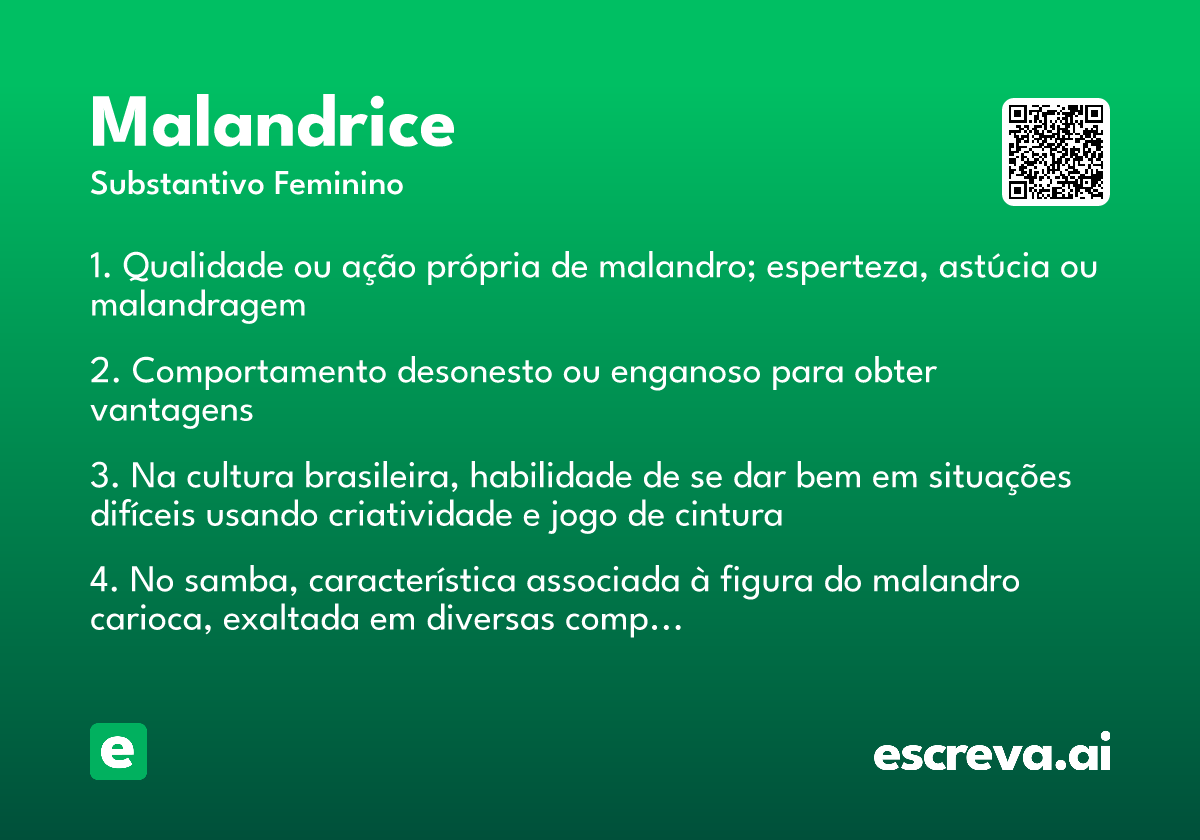 Malandrice
Substantivo Feminino

1. Qualidade ou ação própria de malandro; esperteza, astúcia ou malandragem

2. Comportamento desonesto ou enganoso para obter vantagens

3. Na cultura brasileira, habilidade de se dar bem em situações difíceis usando criatividade e jogo de cintura

4. No samba, característica associada à figura do malandro carioca, exaltada em diversas comp...

e

escreva.ai